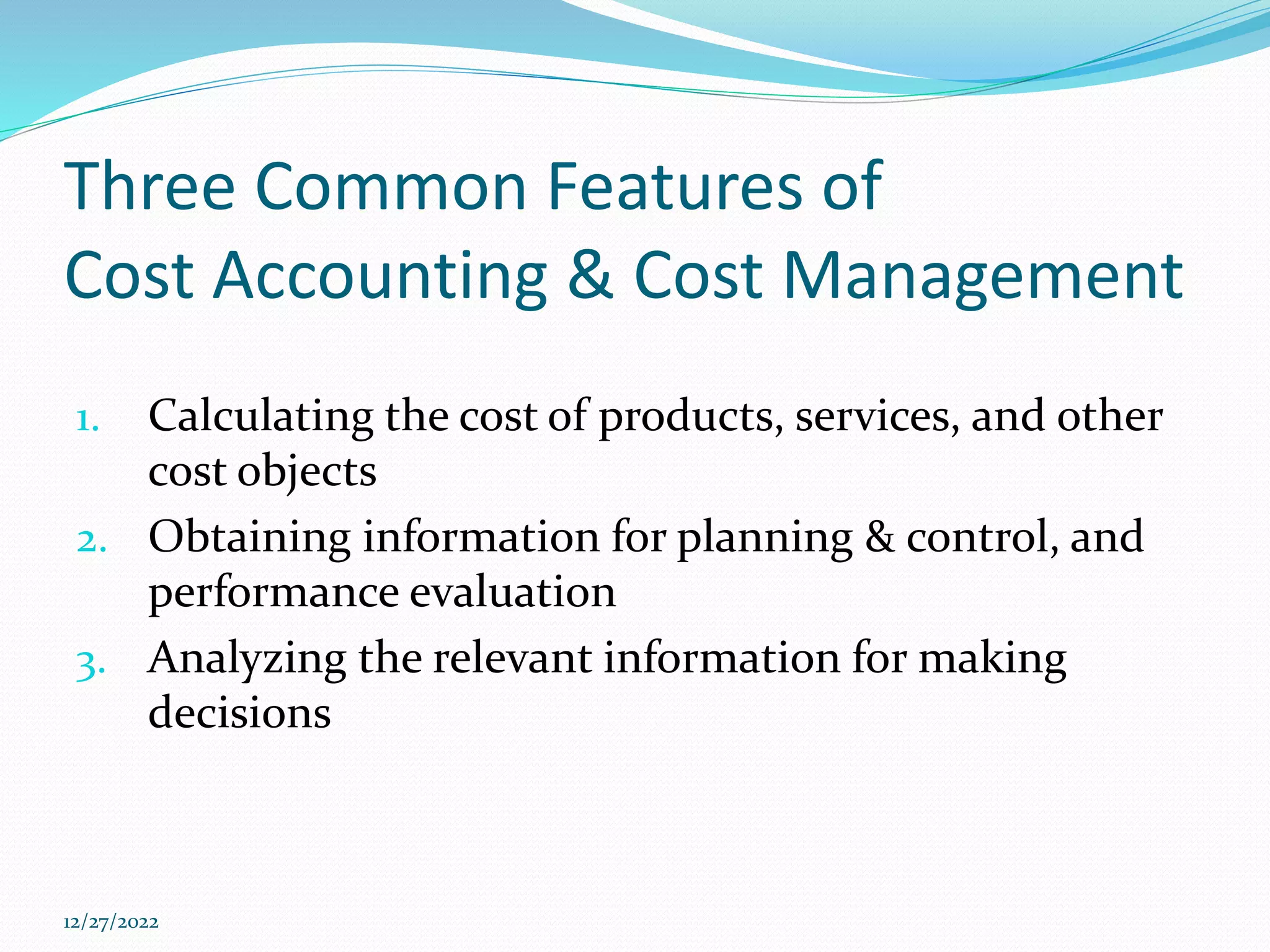 Three Common Features of
Cost Accounting & Cost Management

1. Calculating the cost of products, services, and other cost objects
2. Obtaining information for planning & control, and performance evaluation
3. Analyzing the relevant information for making decisions

12/27/2022